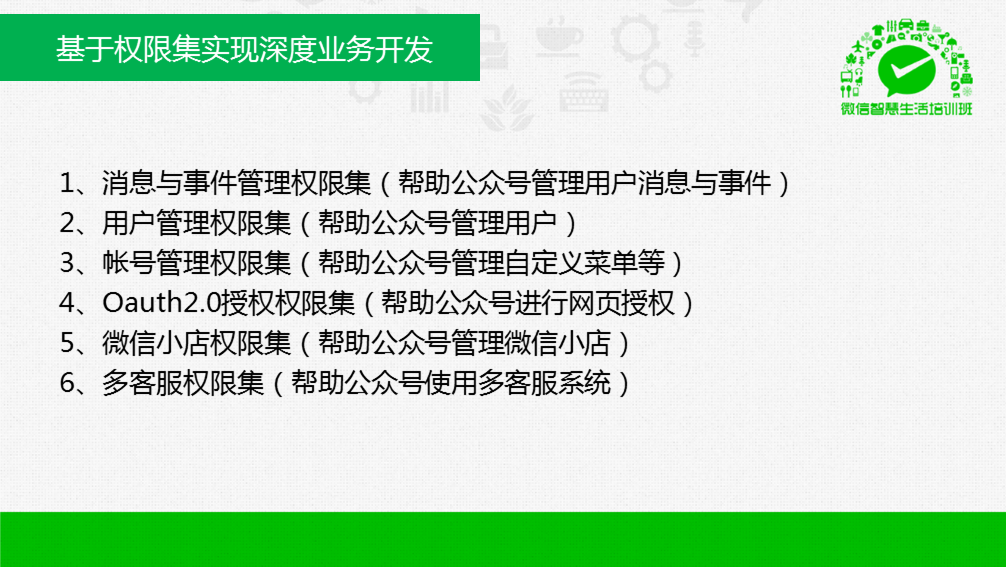 基于权限集实现深度业务开发

微信智慧生活培训班

1、消息与事件管理权限集（帮助公众号管理用户消息与事件）
2、用户管理权限集（帮助公众号管理用户）
3、帐号管理权限集（帮助公众号管理自定义菜单等）
4、Oauth2.0授权权限集（帮助公众号进行网页授权）
5、微信小店权限集（帮助公众号管理微信小店）
6、多客服权限集（帮助公众号使用多客服系统）